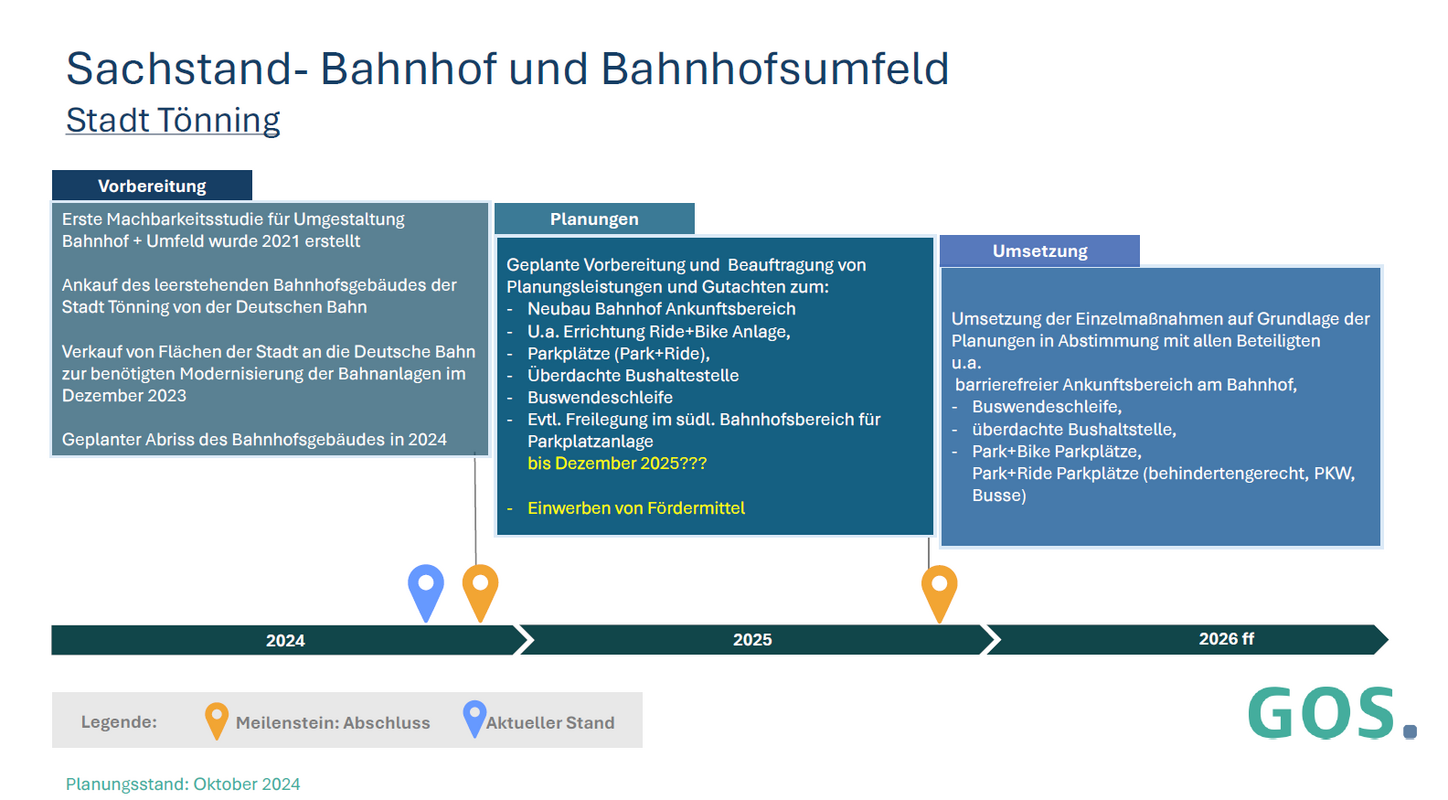 Sachstand- Bahnhof und Bahnhofsumfeld
Stadt Tönning

Vorbereitung

Erste Machbarkeitsstudie für Umgestaltung Bahnhof + Umfeld wurde 2021 erstellt

Ankauf des leerstehenden Bahnhofsgebäudes der Stadt Tönning von der Deutschen Bahn

Verkauf von Flächen der Stadt an die Deutsche Bahn zur benötigten Modernisierung der Bahnanlagen im Dezember 2023

Geplanter Abriss des Bahnhofsgebäudes in 2024

Planungen

Geplante Vorbereitung und Beauftragung von Planungsleistungen und Gutachten zum:
- Neubau Bahnhof Ankunftsbereich
- U.a. Errichtung Ride+Bike Anlage,
- Parkplätze (Park+Ride),
- Überdachte Bushaltestelle
- Buswendeschleife
- Evtl. Freilegung im südl. Bahnhofsbereich für Parkplatzanlage
bis Dezember 2025???

- Einwerben von Fördermittel

Umsetzung

Umsetzung der Einzelmaßnahmen auf Grundlage der Planungen in Abstimmung mit allen Beteiligten u.a.
barrierefreier Ankunftsbereich am Bahnhof,
- Buswendeschleife,
- überdachte Bushaltstelle,
- Park+Bike Parkplätze,
Park+Ride Parkplätze (behindertengerecht, PKW, Busse)

2024
2025
2026 ff

Legende: Meilenstein: Abschluss Aktueller Stand

GOS.

Planungsstand: Oktober 2024